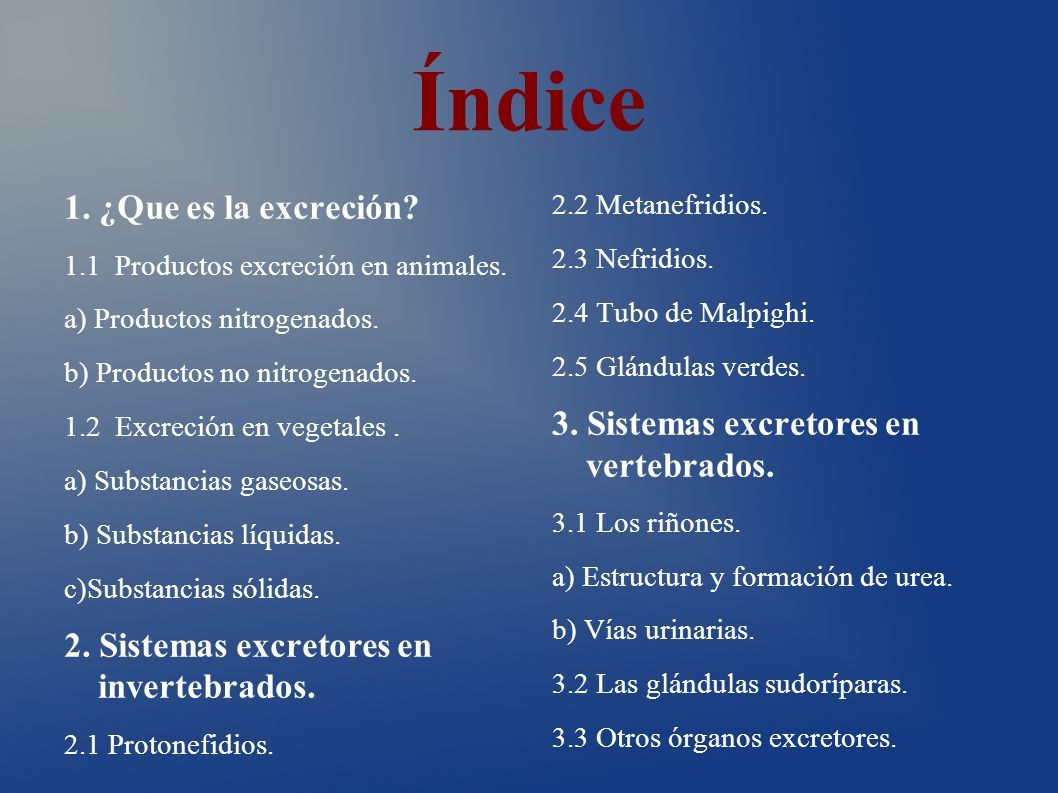 Índice

1. ¿Que es la excreción?

1.1 Productos excreción en animales.

a) Productos nitrogenados.

b) Productos no nitrogenados.

1.2 Excreción en vegetales .

a) Substancias gaseosas.

b) Substancias líquidas.

c)Substancias sólidas.

2. Sistemas excretores en invertebrados.

2.1 Protonefidios.

2.2 Metanefridios.

2.3 Nefridios.

2.4 Tubo de Malpighi.

2.5 Glándulas verdes.

3. Sistemas excretores en vertebrados.

3.1 Los riñones.

a) Estructura y formación de urea.

b) Vías urinarias.

3.2 Las glándulas sudoríparas.

3.3 Otros órganos excretores.